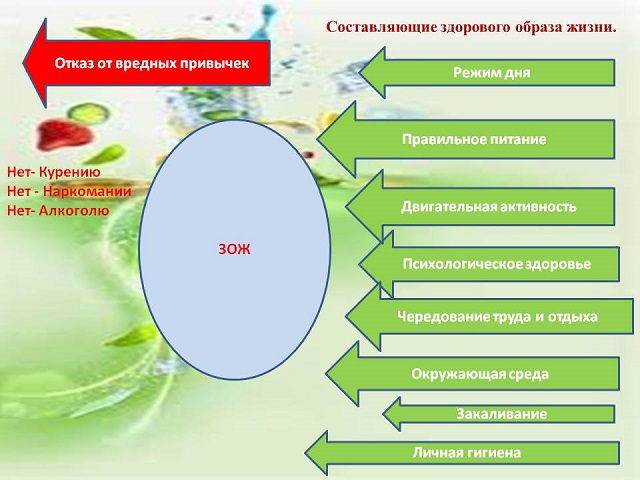 Составляющие здорового образа жизни.

Отказ от вредных привычек

Нет- Курению
Нет - Наркомании
Нет- Алкоголю

ЗОЖ

Режим дня

Правильное питание

Двигательная активность

Психологическое здоровье

Чередование труда и отдыха

Окружающая среда

Закаливание

Личная гигиена